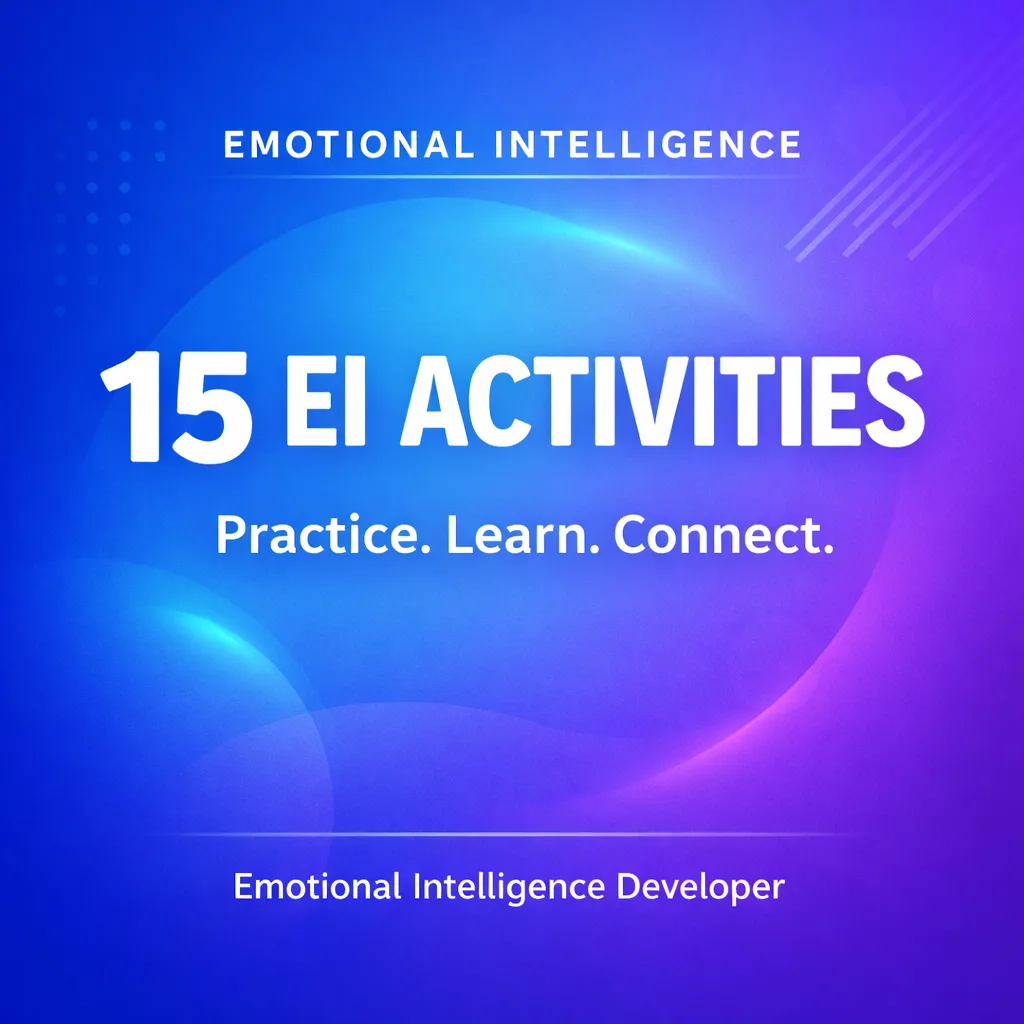 EMOTIONAL INTELLIGENCE

15 EI ACTIVITIES

Practice. Learn. Connect.

Emotional Intelligence Developer